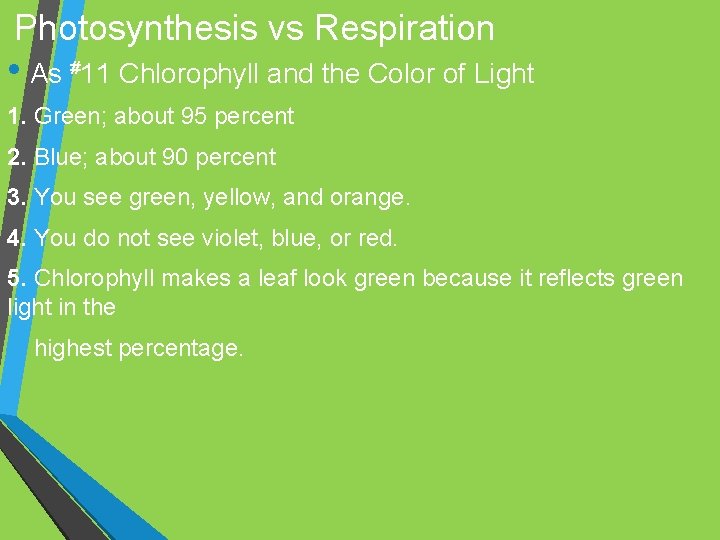 Photosynthesis vs Respiration

• As #11 Chlorophyll and the Color of Light

1. Green; about 95 percent

2. Blue; about 90 percent

3. You see green, yellow, and orange.

4. You do not see violet, blue, or red.

5. Chlorophyll makes a leaf look green because it reflects green light in the highest percentage.